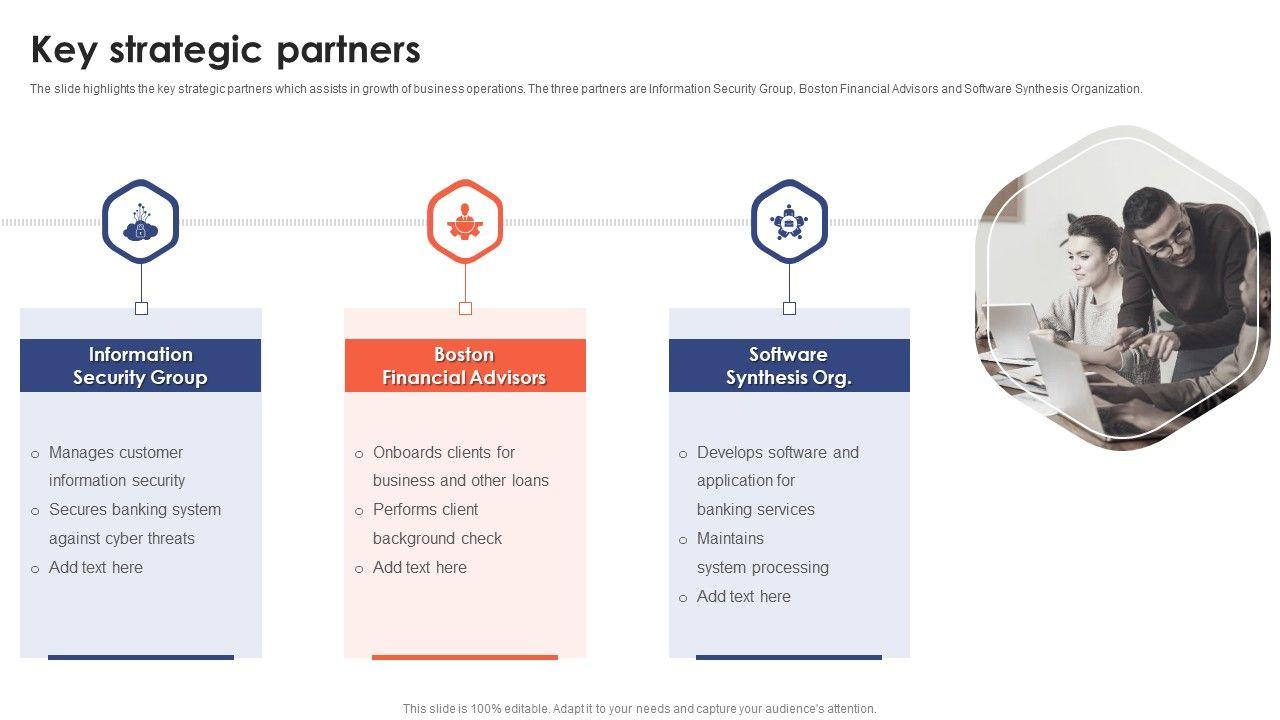 Key strategic partners

The slide highlights the key strategic partners which assists in growth of business operations. The three partners are Information Security Group, Boston Financial Advisors and Software Synthesis Organization.

Information Security Group

o Manages customer information security
o Secures banking system against cyber threats
o Add text here

Boston Financial Advisors

o Onboards clients for business and other loans
o Performs client background check
o Add text here

Software Synthesis Org.

o Develops software and application for banking services
o Maintains system processing
o Add text here

This slide is 100% editable. Adapt it to your needs and capture your audience's attention.